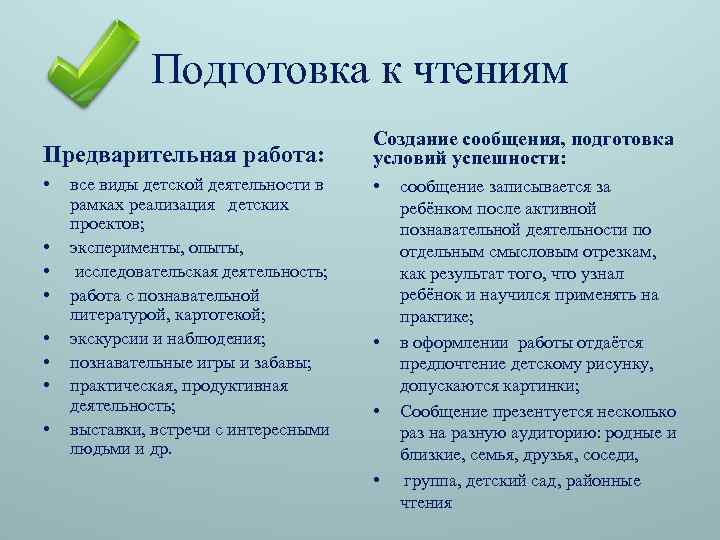 Подготовка к чтениям

Предварительная работа:

• все виды детской деятельности в рамках реализация детских проектов;
• эксперименты, опыты,
• исследовательская деятельность;
• работа с познавательной литературой, картотекой;
• экскурсии и наблюдения;
• познавательные игры и забавы;
• практическая, продуктивная деятельность;
• выставки, встречи с интересными людьми и др.

Создание сообщения, подготовка условий успешности:

• сообщение записывается за ребёнком после активной познавательной деятельности по отдельным смысловым отрезкам, как результат того, что узнал ребёнок и научился применять на практике;
• в оформлении работы отдаётся предпочтение детскому рисунку, допускаются картинки;
• Сообщение презентуется несколько раз на разную аудиторию: родные и близкие, семья, друзья, соседи,
• группа, детский сад, районные чтения